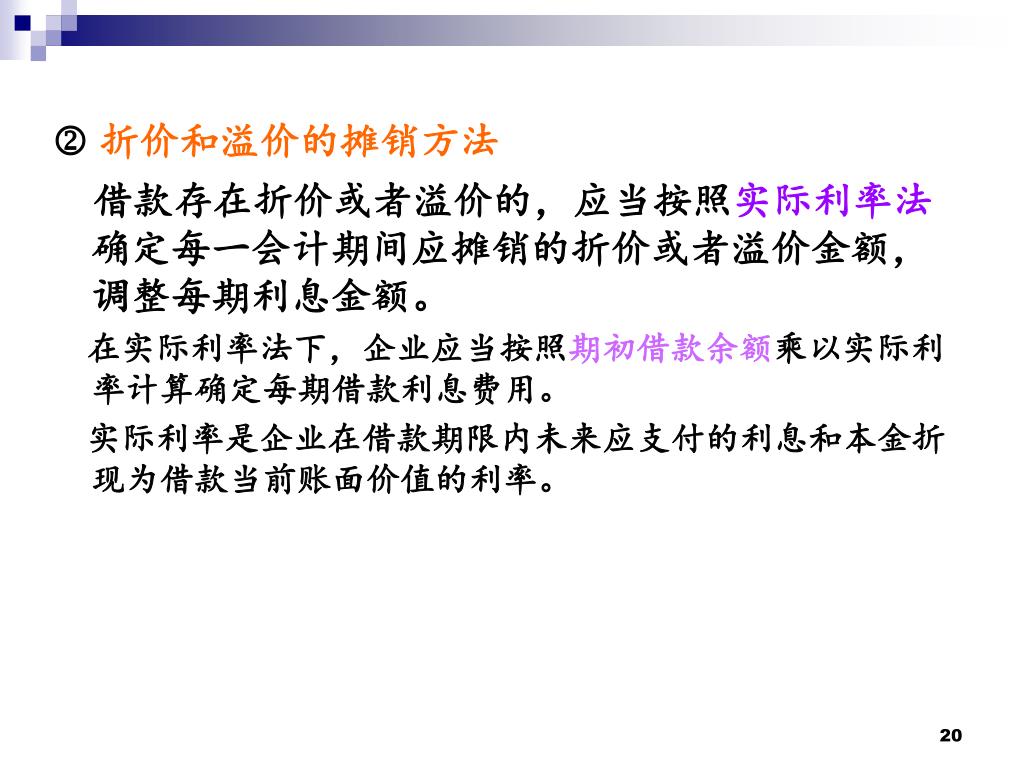 ② 折价和溢价的摊销方法

借款存在折价或者溢价的，应当按照实际利率法确定每一会计期间应摊销的折价或者溢价金额，调整每期利息金额。

在实际利率法下，企业应当按照期初借款余额乘以实际利率计算确定每期借款利息费用。

实际利率是企业在借款期限内未来应支付的利息和本金折现为借款当前账面价值的利率。

20